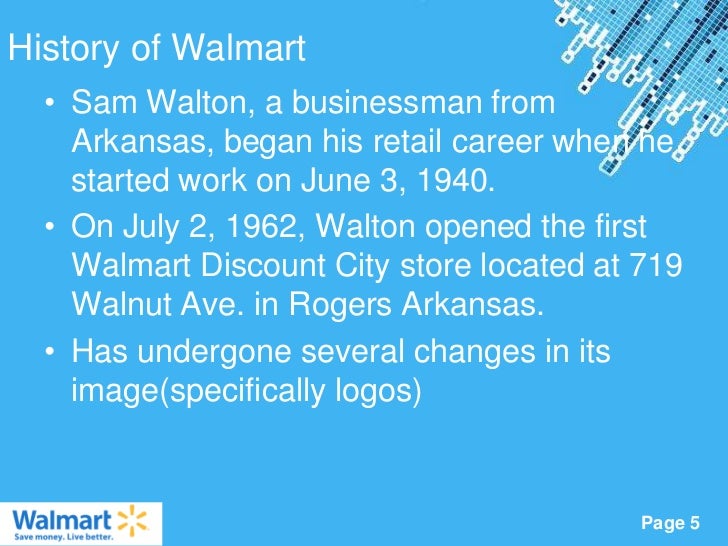 History of Walmart

• Sam Walton, a businessman from Arkansas, began his retail career when he started work on June 3, 1940.

• On July 2, 1962, Walton opened the first Walmart Discount City store located at 719 Walnut Ave. in Rogers Arkansas.

• Has undergone several changes in its image(specifically logos)

Walmart
Save money. Live better.

Page 5